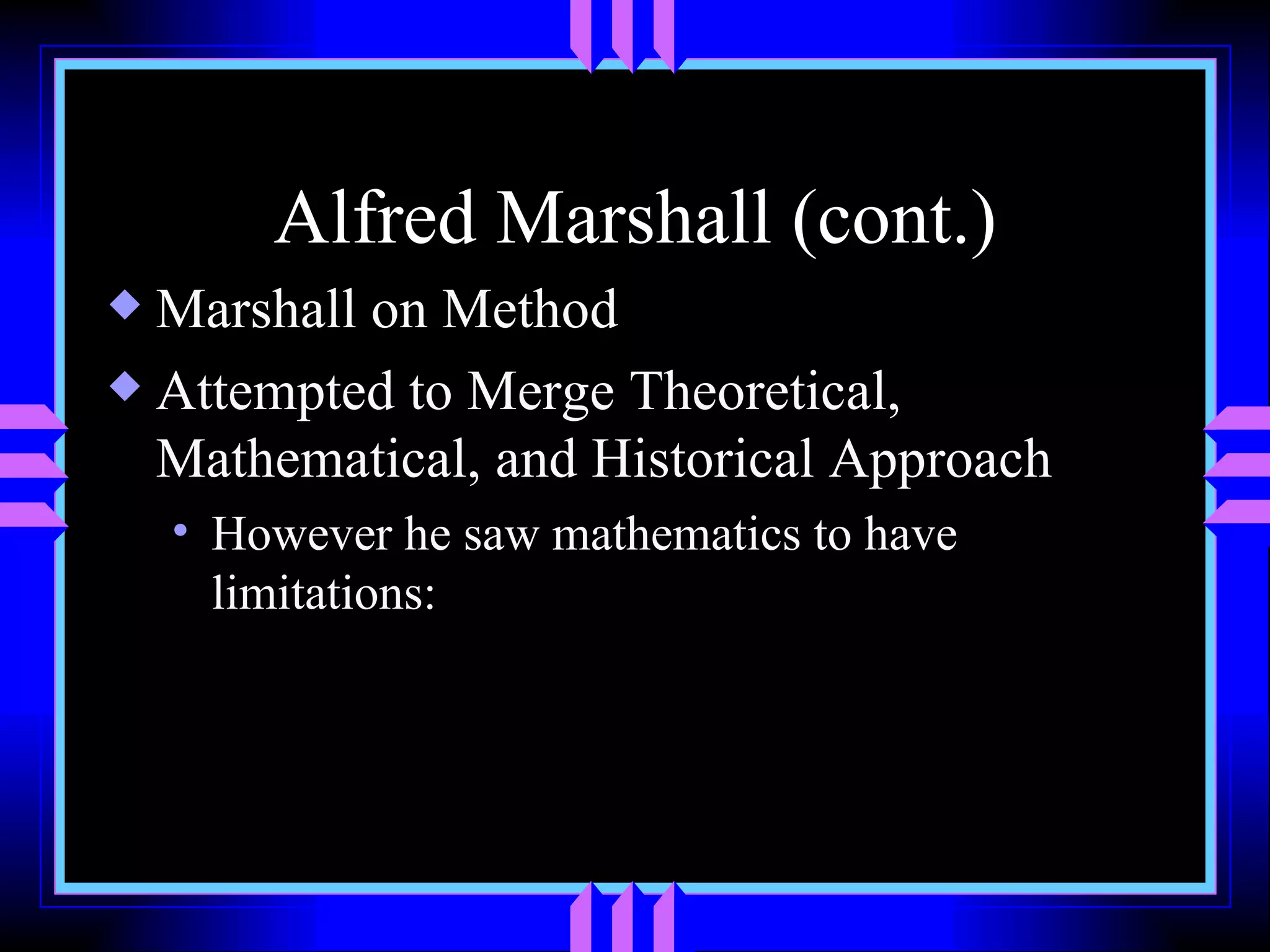 Alfred Marshall (cont.)

◆ Marshall on Method

◆ Attempted to Merge Theoretical, Mathematical, and Historical Approach

• However he saw mathematics to have limitations: